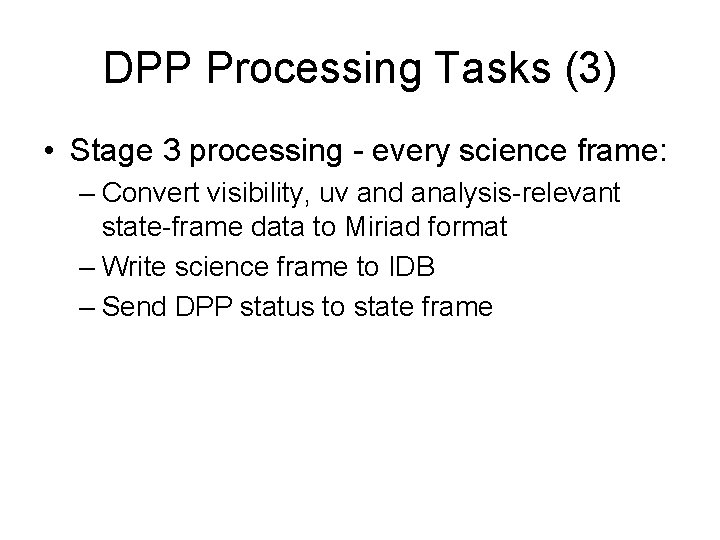 DPP Processing Tasks (3)

• Stage 3 processing - every science frame:

– Convert visibility, uv and analysis-relevant state-frame data to Miriad format

– Write science frame to IDB

– Send DPP status to state frame